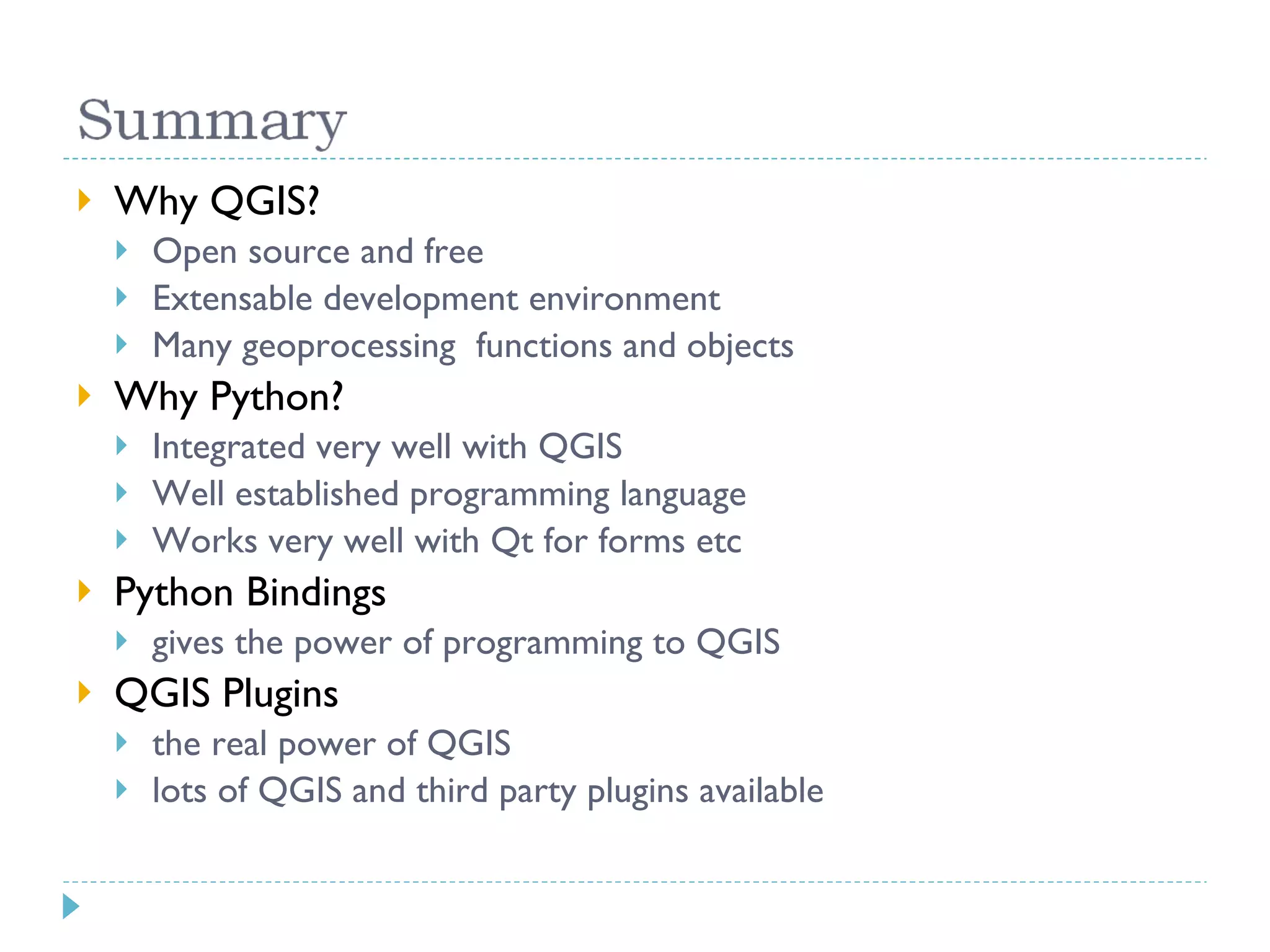 Summary

Why QGIS?

Open source and free

Extensable development environment

Many geoprocessing  functions and objects

Why Python?

Integrated very well with QGIS

Well established programming language

Works very well with Qt for forms etc

Python Bindings

gives the power of programming to QGIS

QGIS Plugins

the real power of QGIS

lots of QGIS and third party plugins available